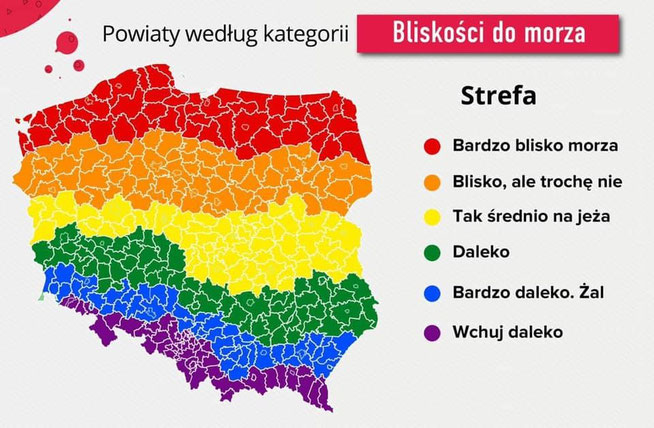 Powiaty według kategorii Bliskości do morza

Strefa

Bardzo blisko morza

Blisko, ale trochę nie

Tak średnio na jeża

Daleko

Bardzo daleko. Żal

Wchuj daleko